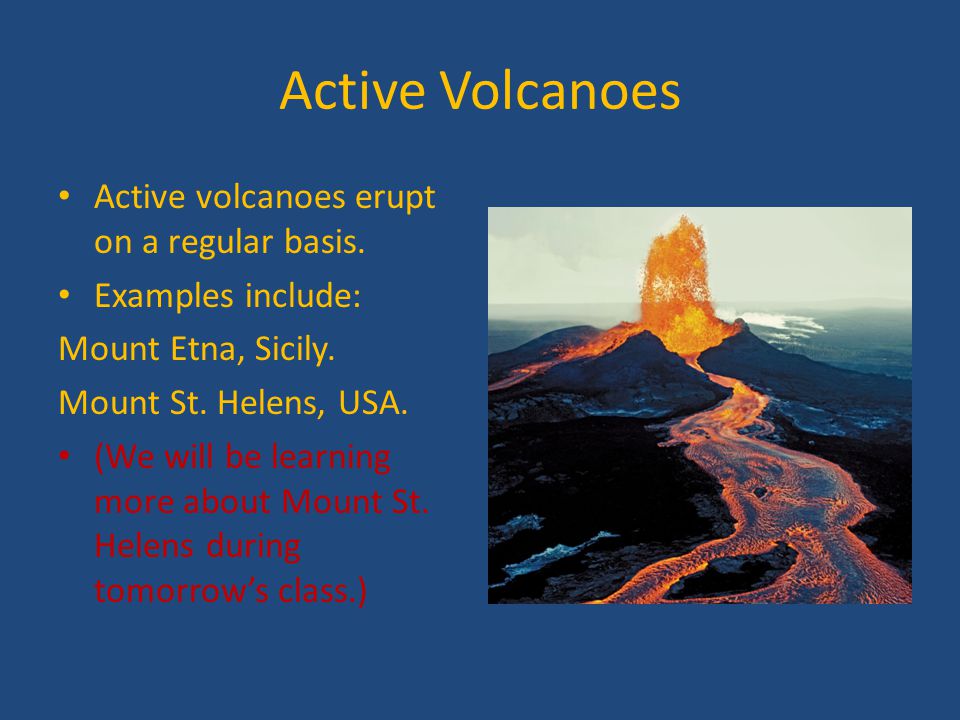 Active Volcanoes

• Active volcanoes erupt on a regular basis.
• Examples include:
Mount Etna, Sicily.
Mount St. Helens, USA.
• (We will be learning more about Mount St. Helens during tomorrow's class.)